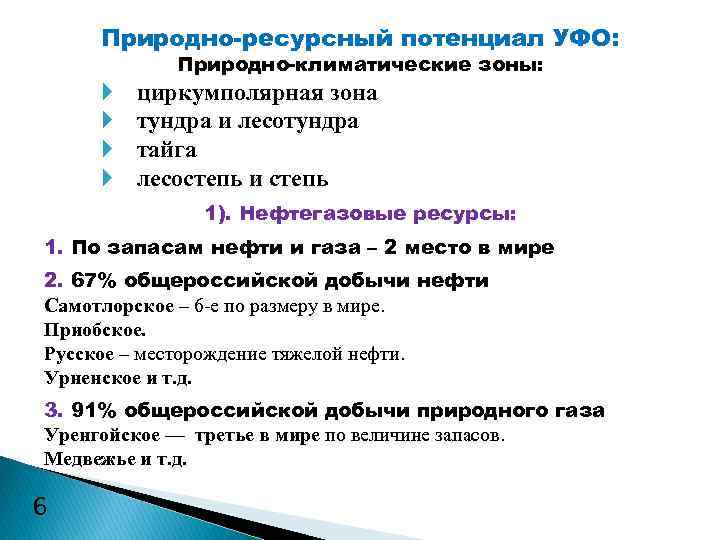 Природно-ресурсный потенциал УФО:
Природно-климатические зоны:

циркумполярная зона
тундра и лесотундра
тайга
лесостепь и степь

1). Нефтегазовые ресурсы:

1. По запасам нефти и газа – 2 место в мире

2. 67% общероссийской добычи нефти
Самотлорское – 6-е по размеру в мире.
Приобское.
Русское – месторождение тяжелой нефти.
Урненское и т.д.

3. 91% общероссийской добычи природного газа
Уренгойское — третье в мире по величине запасов.
Медвежье и т.д.

6